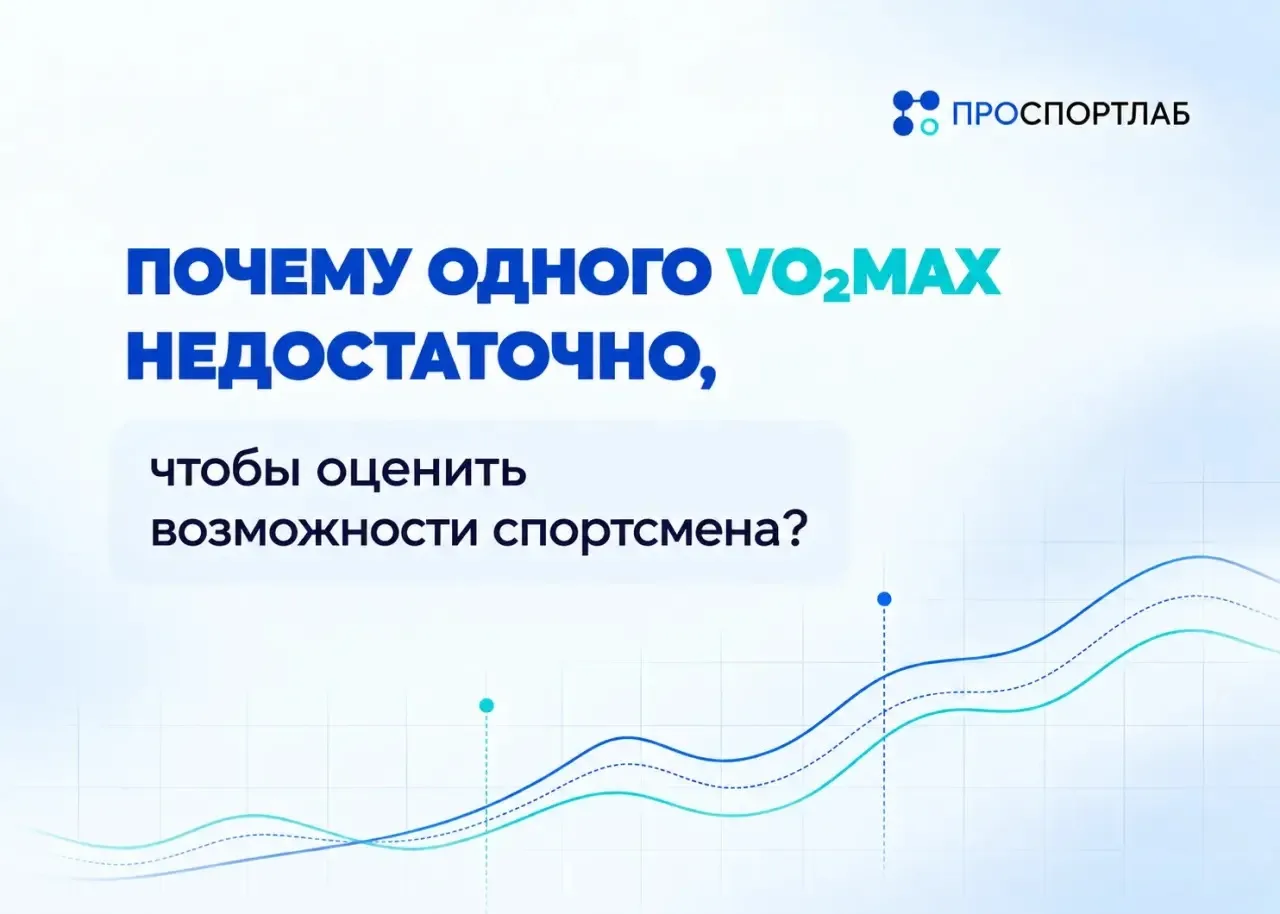 ПРОСПОРТЛАБ

ПОЧЕМУ ОДНОГО $VO_2MAX$ НЕДОСТАТОЧНО,

чтобы оценить возможности спортсмена?